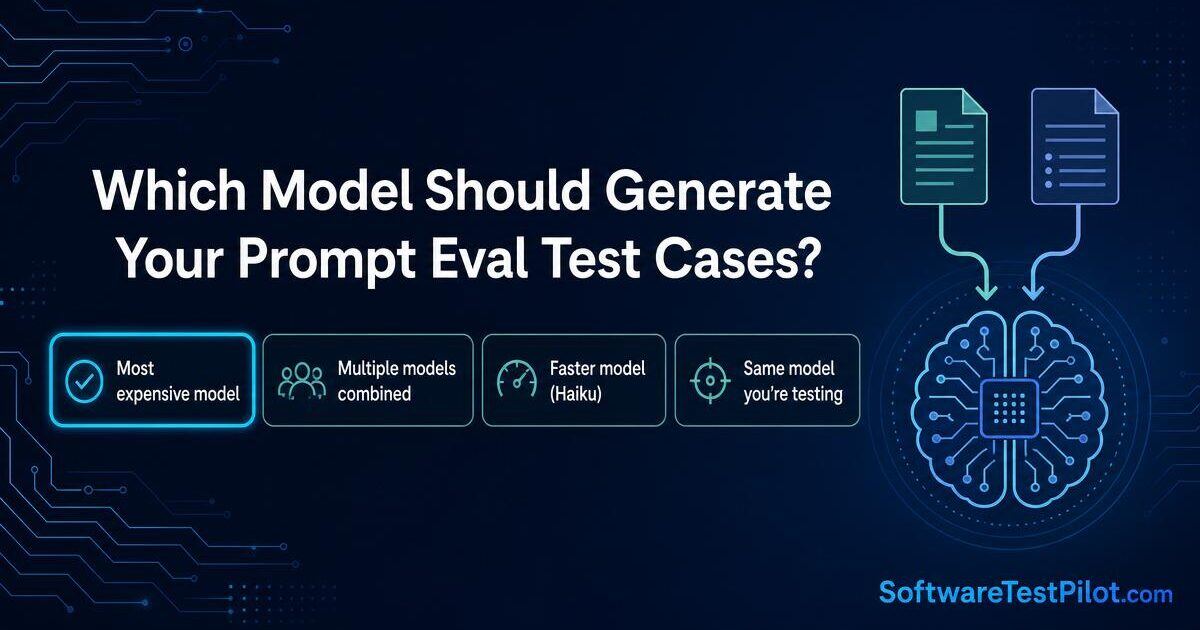 Which Model Should Generate Your Prompt Eval Test Cases?

Most expensive model

Multiple models combined

Faster model (Haiku)

Same model you're testing

SoftwareTestPilot.com